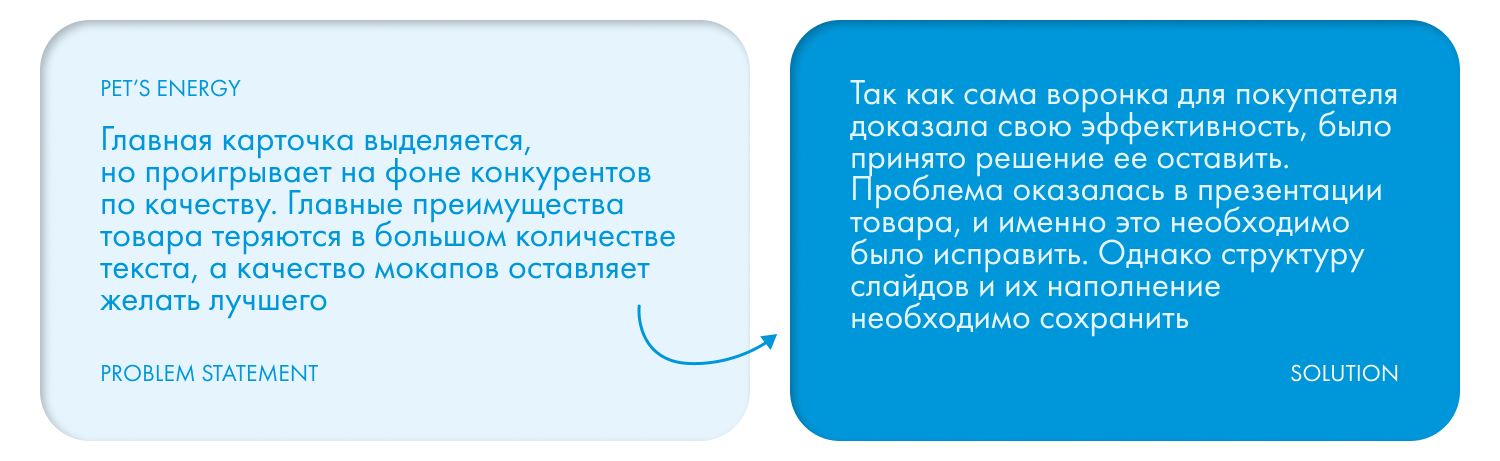 PET'S ENERGY

Главная карточка выделяется, но проигрывает на фоне конкурентов по качеству. Главные преимущества товара теряются в большом количестве текста, а качество мокапов оставляет желать лучшего

PROBLEM STATEMENT

Так как сама воронка для покупателя доказала свою эффективность, было принято решение ее оставить. Проблема оказалась в презентации товара, и именно это необходимо было исправить. Однако структуру слайдов и их наполнение необходимо сохранить

SOLUTION